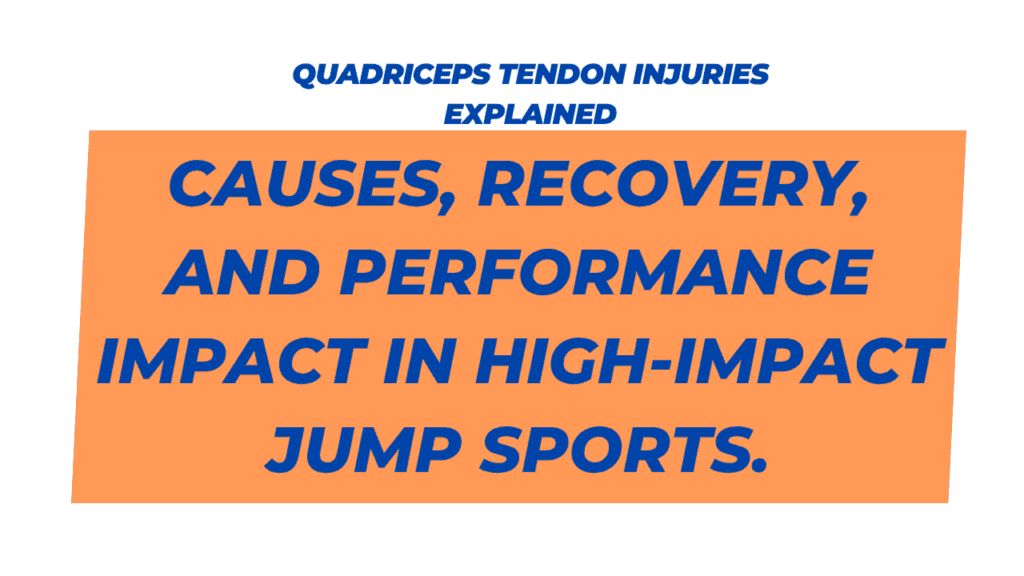 QUADRICEPS TENDON INJURIES EXPLAINED

CAUSES, RECOVERY, AND PERFORMANCE IMPACT IN HIGH-IMPACT JUMP SPORTS.